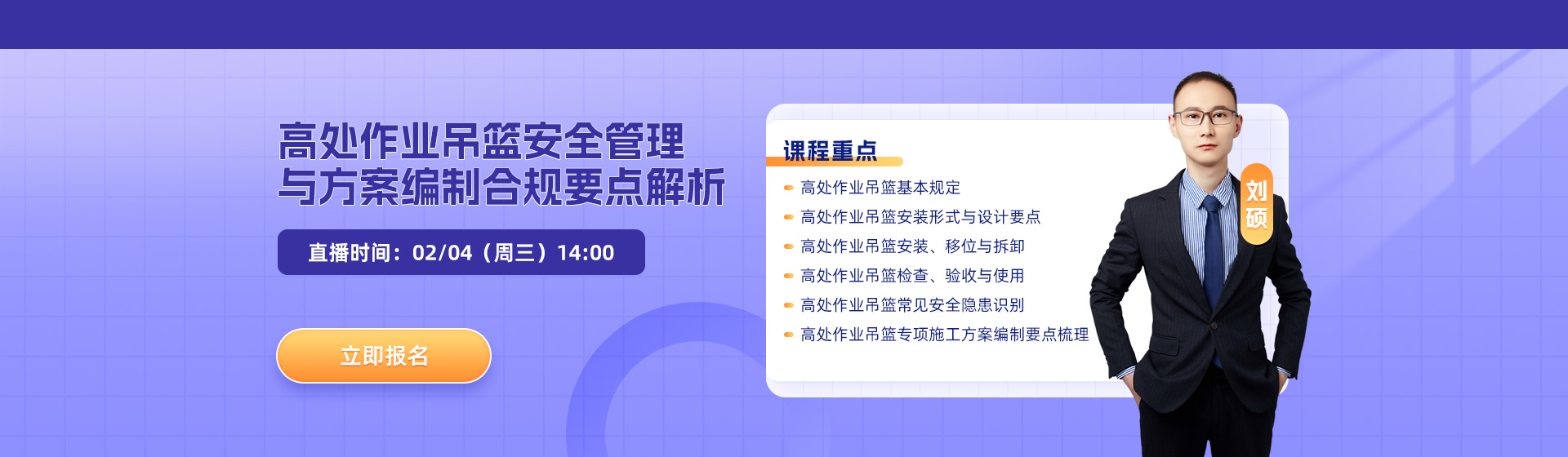 高处作业吊篮安全管理与方案编制合规要点解析

直播时间：02/04（周三）14:00

立即报名

课程重点

高处作业吊篮基本规定
高处作业吊篮安装形式与设计要点
高处作业吊篮安装、移位与拆卸
高处作业吊篮检查、验收与使用
高处作业吊篮常见安全隐患识别
高处作业吊篮专项施工方案编制要点梳理

刘硕